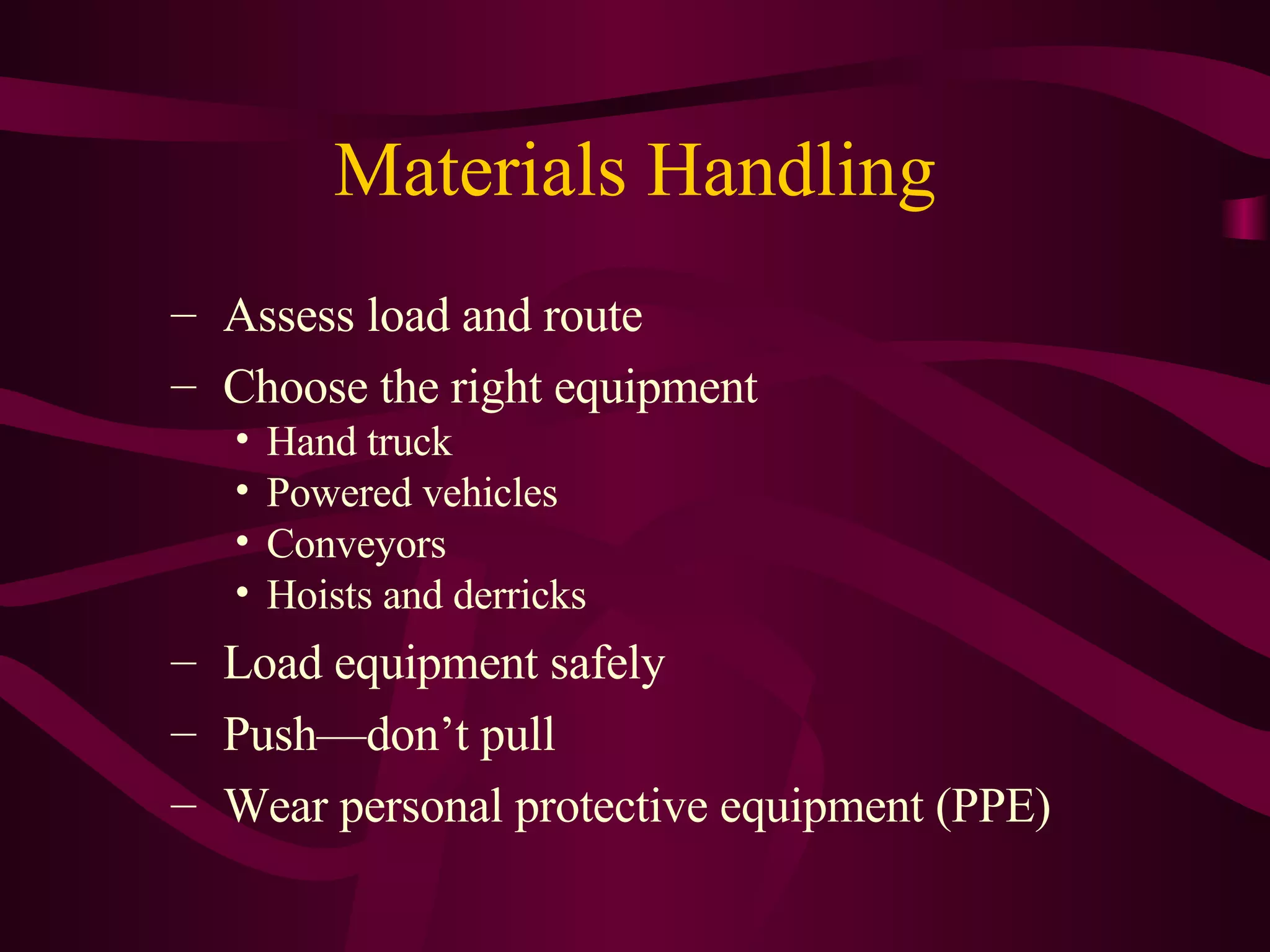 Materials Handling

– Assess load and route
– Choose the right equipment
  • Hand truck
  • Powered vehicles
  • Conveyors
  • Hoists and derricks
– Load equipment safely
– Push—don’t pull
– Wear personal protective equipment (PPE)